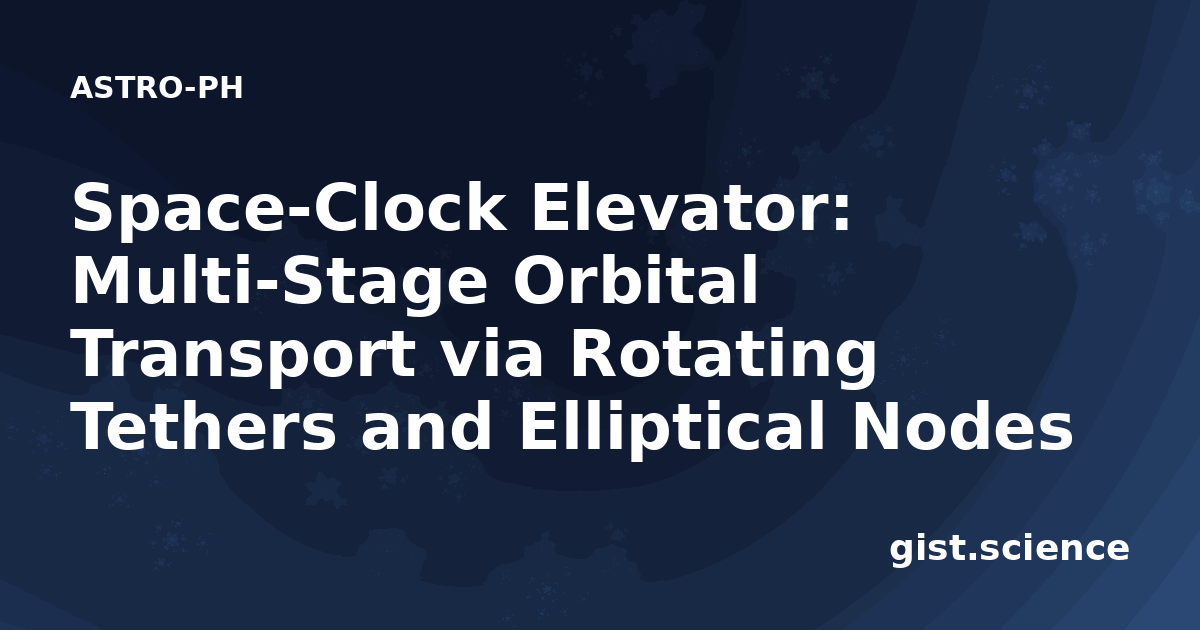 ASTRO-PH

Space-Clock Elevator: Multi-Stage Orbital Transport via Rotating Tethers and Elliptical Nodes

gist.science